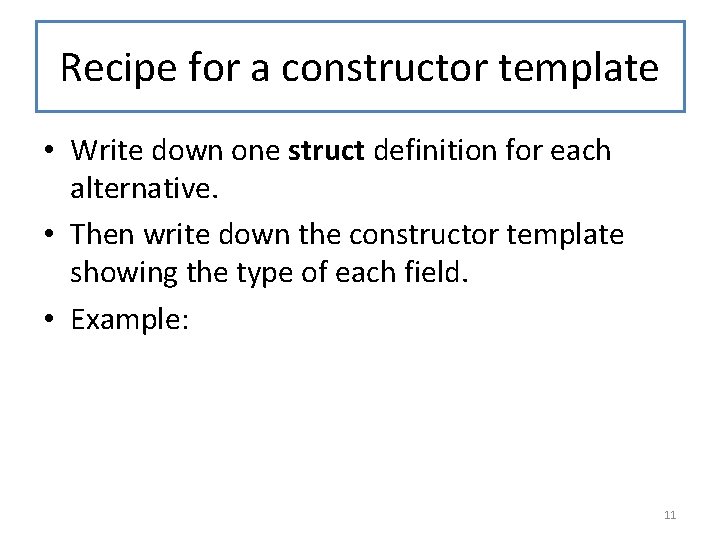 Recipe for a constructor template

• Write down one struct definition for each alternative.

• Then write down the constructor template showing the type of each field.

• Example:

11